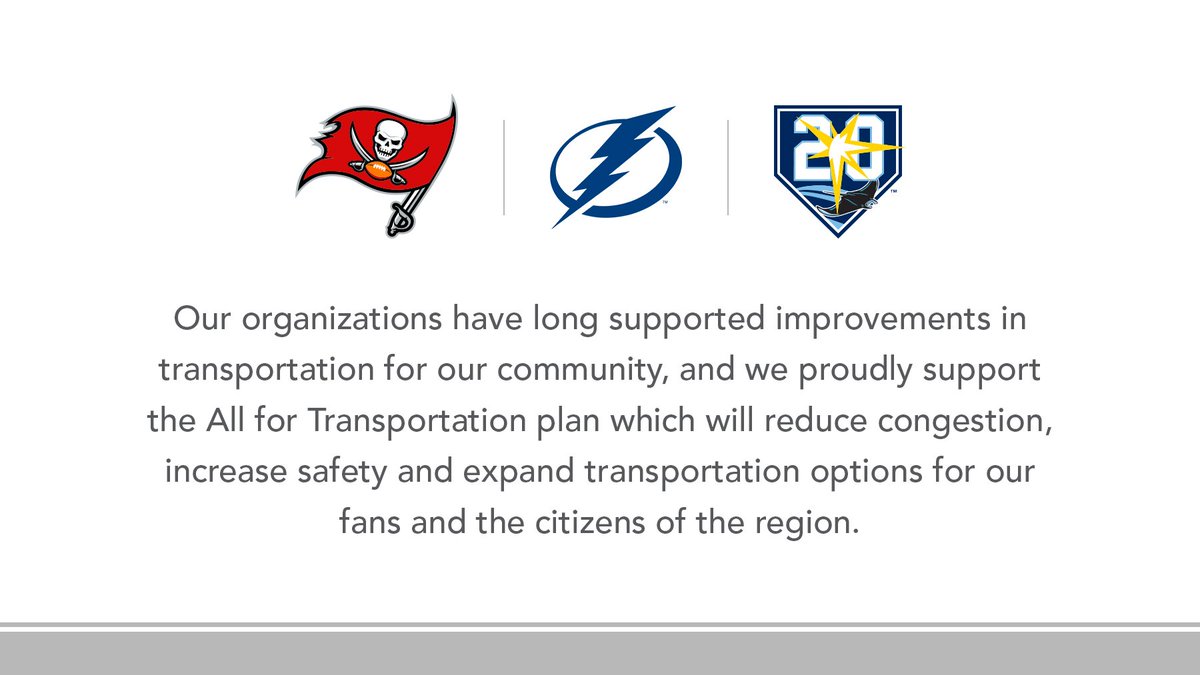 20

Our organizations have long supported improvements in transportation for our community, and we proudly support the All for Transportation plan which will reduce congestion, increase safety and expand transportation options for our fans and the citizens of the region.